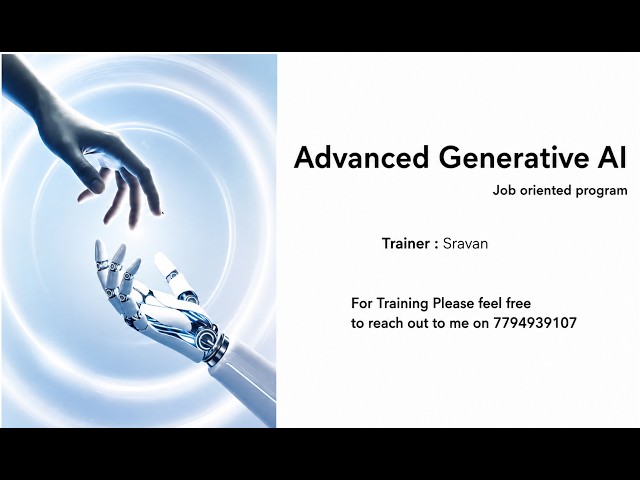 Advanced Generative AI

Job oriented program

Trainer : Sravan

For Training Please feel free to reach out to me on 7794939107